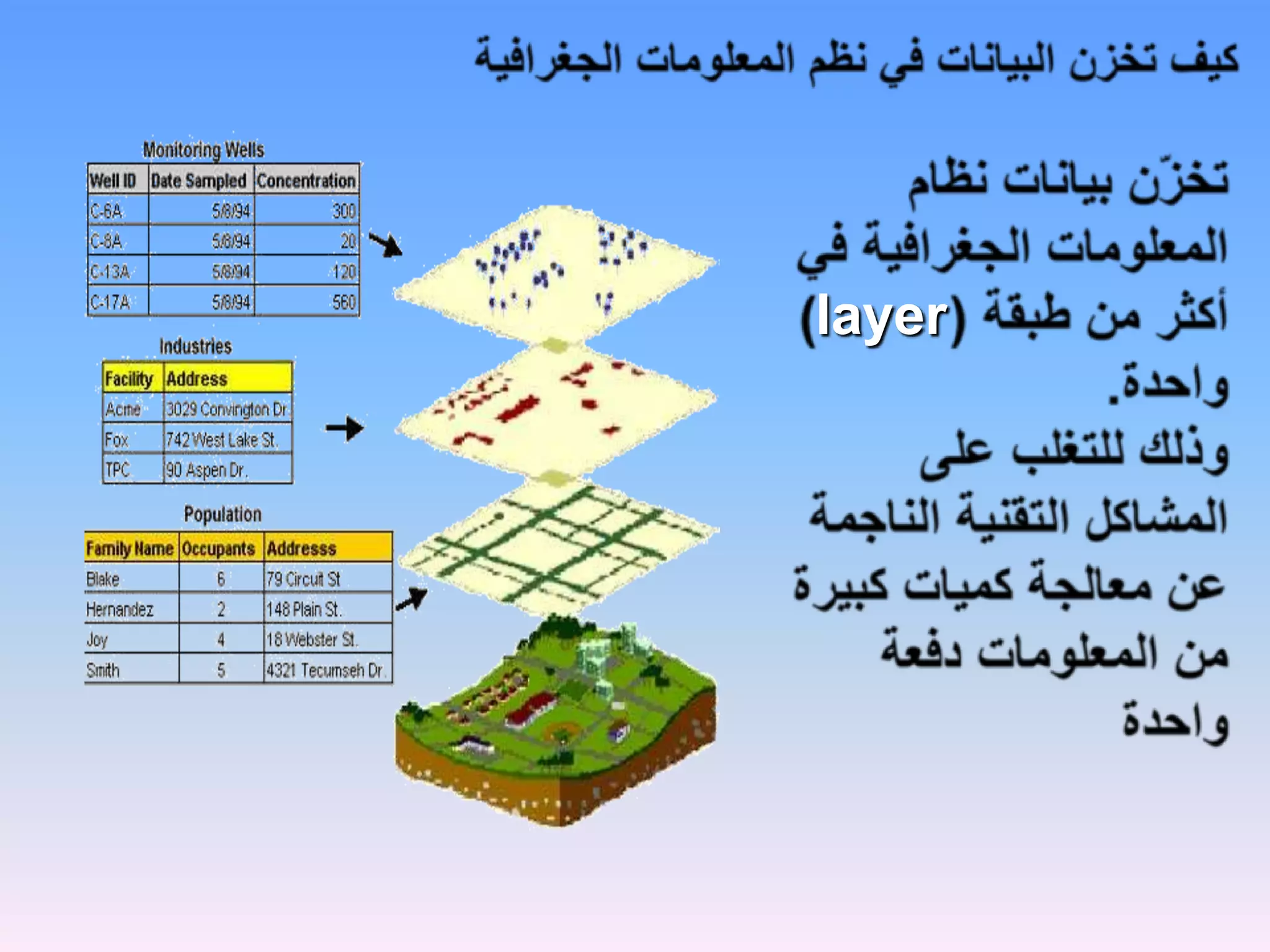 كيف تخزن البيانات في نظم المعلومات الجغرافية

تخزّن بيانات نظام المعلومات الجغرافية في أكثر من طبقة (layer) واحدة.
وذلك للتغلب على المشاكل التقنية الناجمة عن معالجة كميات كبيرة من المعلومات دفعة واحدة

Monitoring Wells

| Well ID | Date Sampled | Concentration |
|---|---|---|
| C-6A | 5/8/94 | 300 |
| C-8A | 5/8/94 | 20 |
| C-13A | 5/8/94 | 120 |
| C-17A | 5/8/94 | 560 |

Industries

| Facility | Address |
|---|---|
| Acme | 3029 Convington Dr. |
| Fox | 742 West Lake St. |
| TPC | 90 Aspen Dr. |

Population

| Family Name | Occupants | Addresss |
|---|---|---|
| Blake | 6 | 79 Circuit St |
| Hernandez | 2 | 148 Plain St. |
| Joy | 4 | 18 Webster St. |
| Smith | 5 | 4321 Tecumseh Dr. |